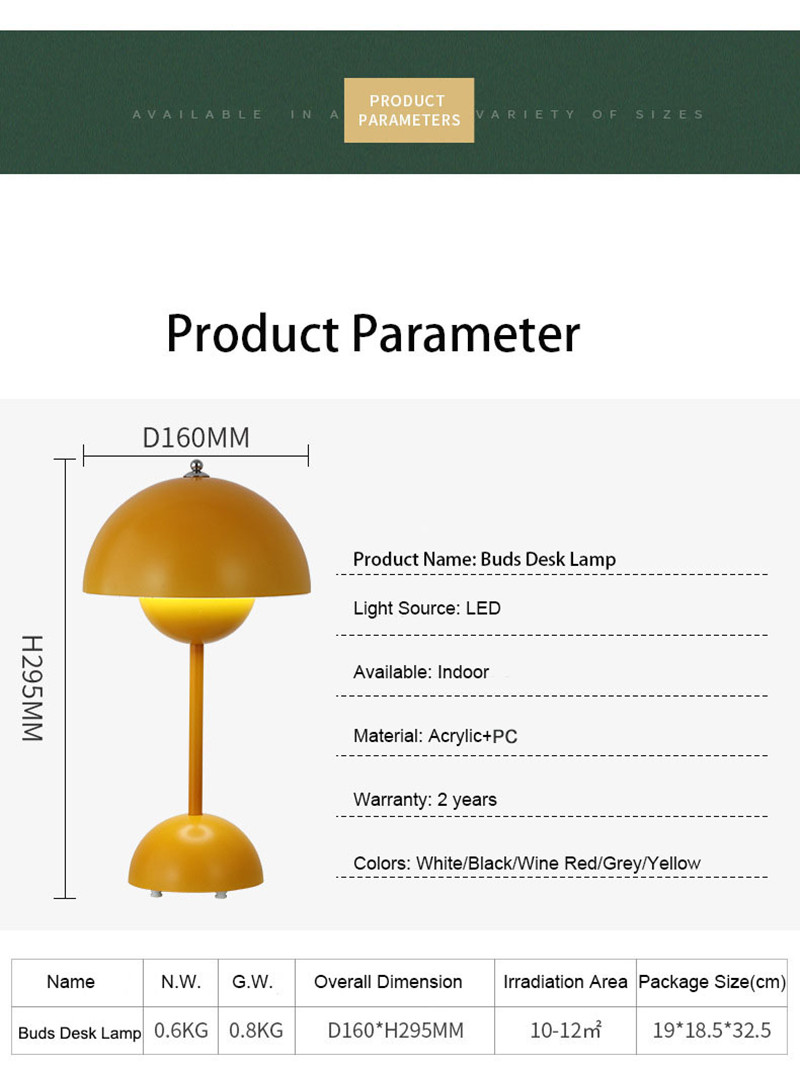 AVAILABLE IN A PRODUCT PARAMETERS VARIETY OF SIZES

Product Parameter

D160MM

H295MM

Product Name: Buds Desk Lamp

Light Source: LED

Available: Indoor

Material: Acrylic+PC

Warranty: 2 years

Colors: White/Black/Wine Red/Grey/Yellow

| Name | N.W. | G.W. | Overall Dimension | Irradiation Area | Package Size(cm) |
|---|---|---|---|---|---|
| Buds Desk Lamp | 0.6KG | 0.8KG | D160*H295MM | 10-12㎡ | 19*18.5*32.5 |